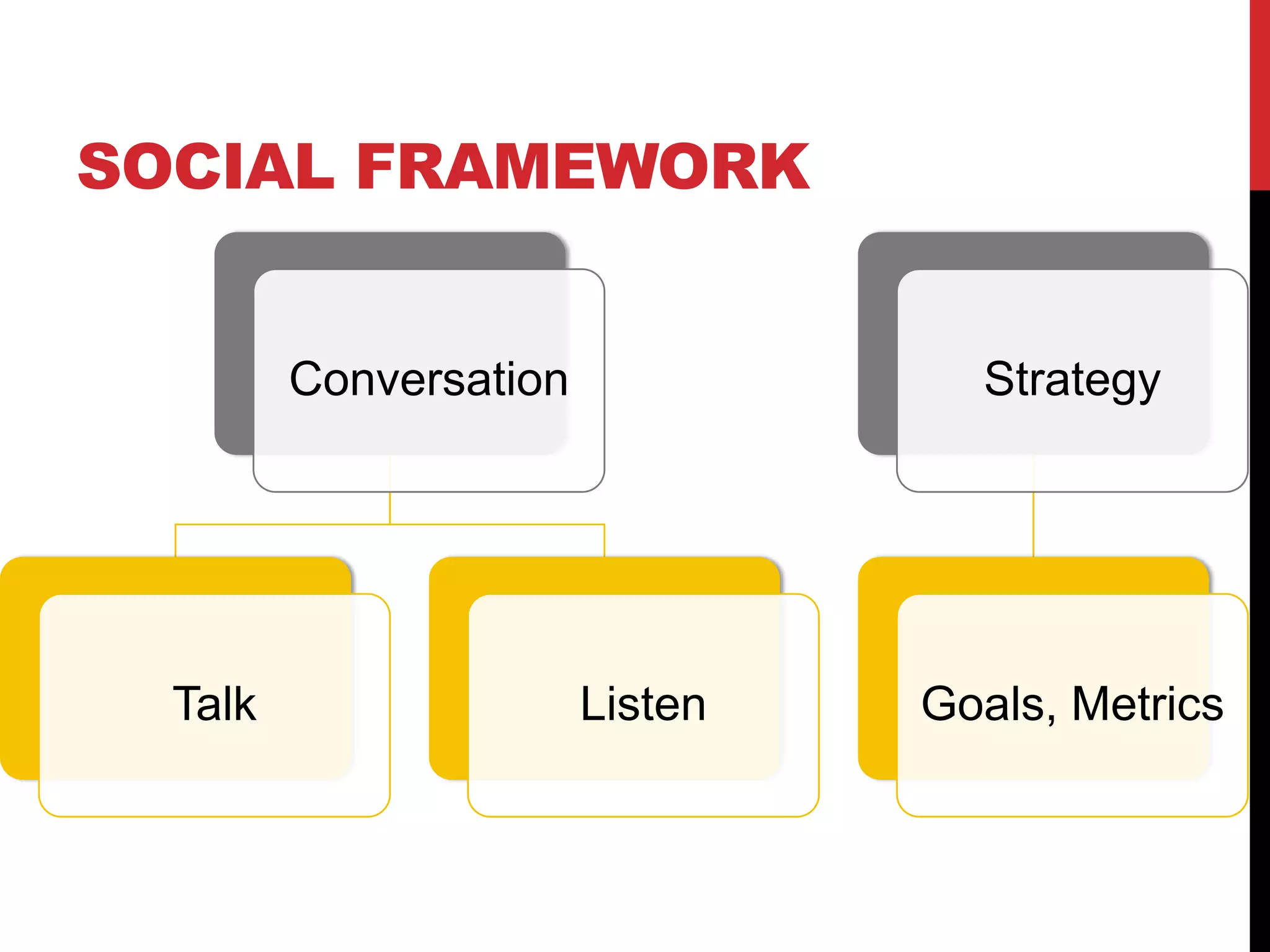 SOCIAL FRAMEWORK

Conversation

Strategy

Talk

Listen

Goals, Metrics